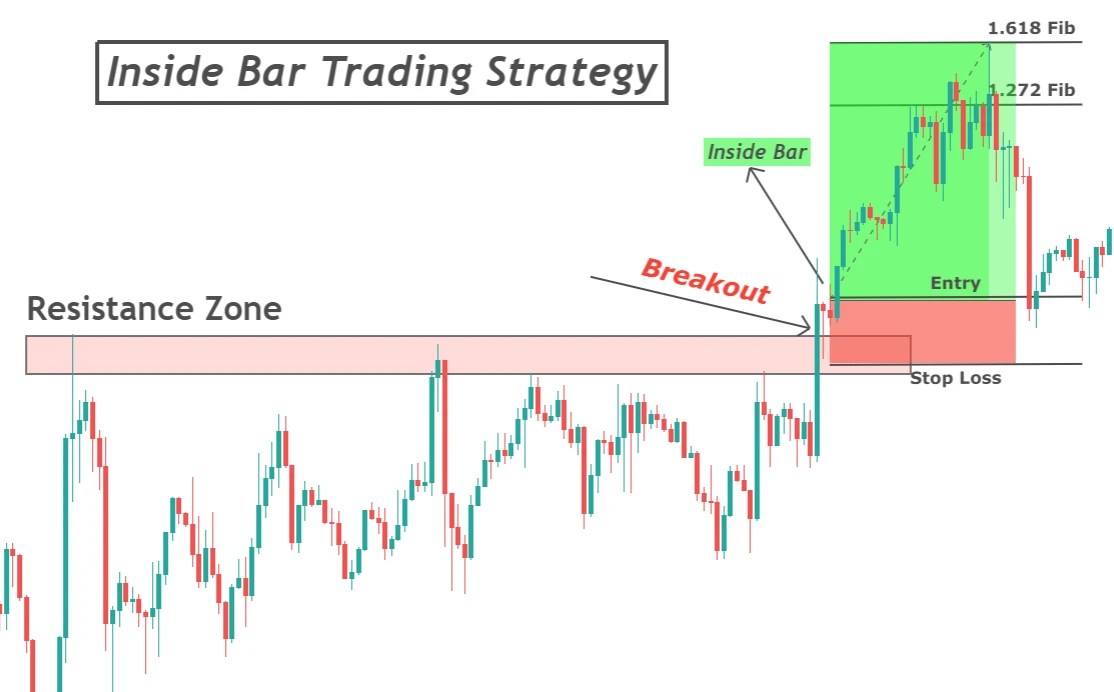 Inside Bar Trading Strategy

1.618 Fib

1.272 Fib

Inside Bar

Breakout

Entry

Resistance Zone

Stop Loss